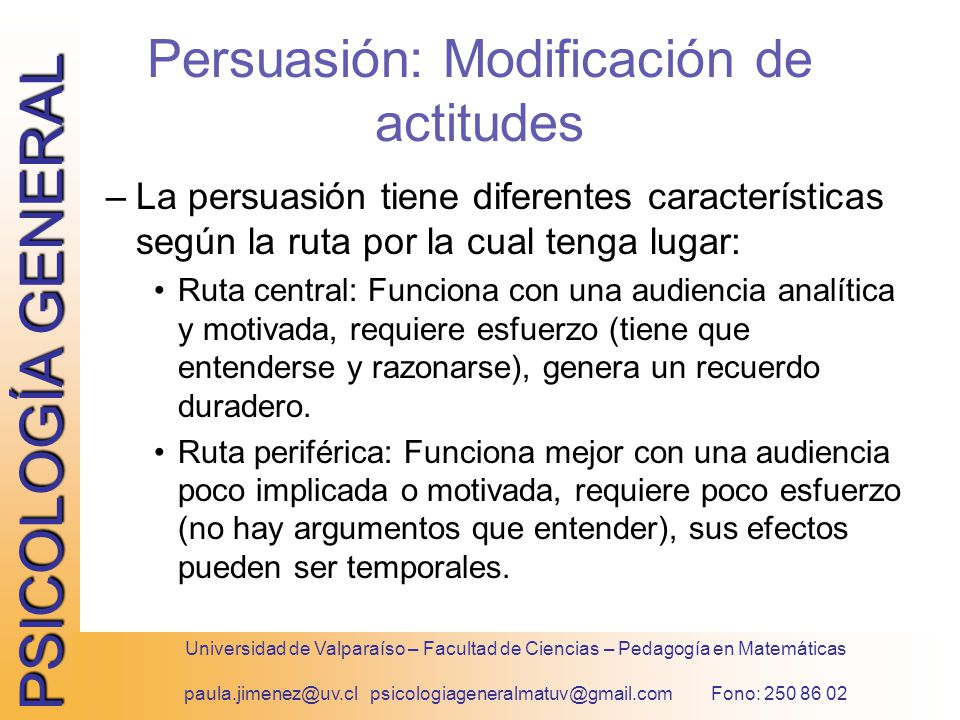 PSICOLOGÍA GENERAL

Persuasión: Modificación de actitudes

– La persuasión tiene diferentes características según la ruta por la cual tenga lugar:

• Ruta central: Funciona con una audiencia analítica y motivada, requiere esfuerzo (tiene que entenderse y razonarse), genera un recuerdo duradero.

• Ruta periférica: Funciona mejor con una audiencia poco implicada o motivada, requiere poco esfuerzo (no hay argumentos que entender), sus efectos pueden ser temporales.

Universidad de Valparaíso – Facultad de Ciencias – Pedagogía en Matemáticas

paula.jimenez@uv.cl psicologiageneralmatuv@gmail.com Fono: 250 86 02